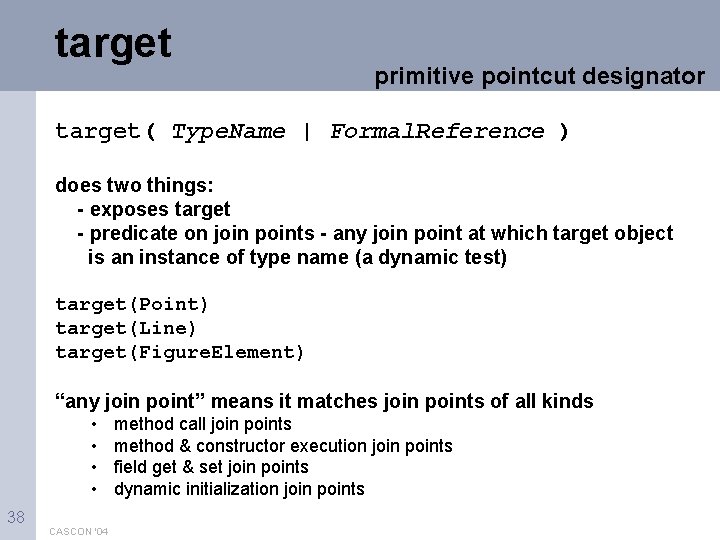 target

primitive pointcut designator

target( TypeName | FormalReference )

does two things:
- exposes target
- predicate on join points - any join point at which target object is an instance of type name (a dynamic test)

target(Point)
target(Line)
target(FigureElement)

“any join point” means it matches join points of all kinds
• method call join points
• method & constructor execution join points
• field get & set join points
• dynamic initialization join points

38

CASCON '04